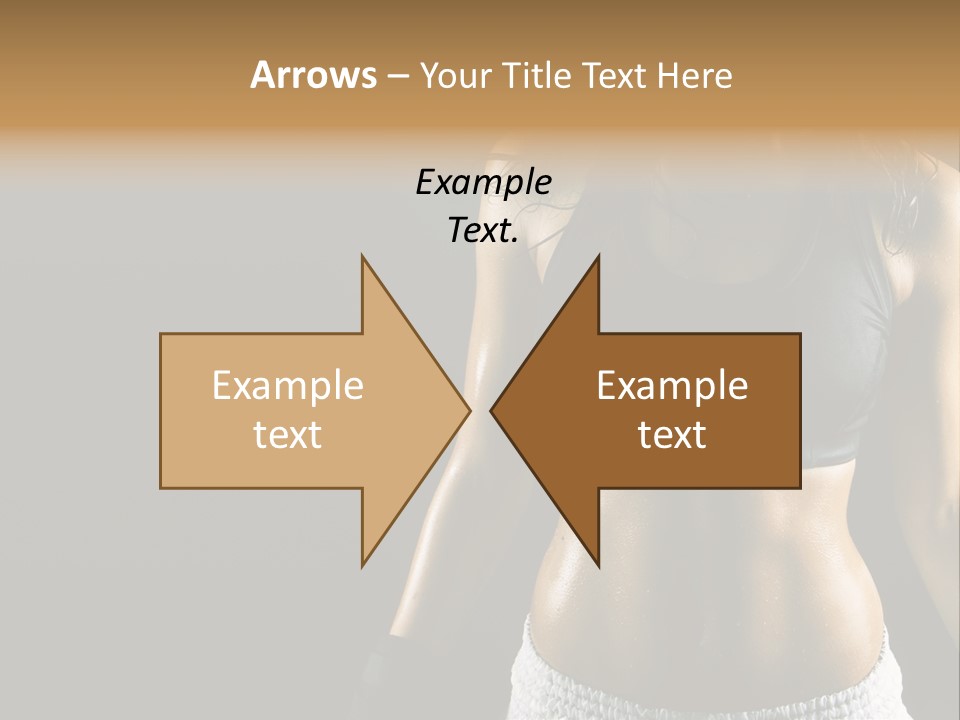 Arrows – Your Title Text Here

Example Text.

Example text

Example text